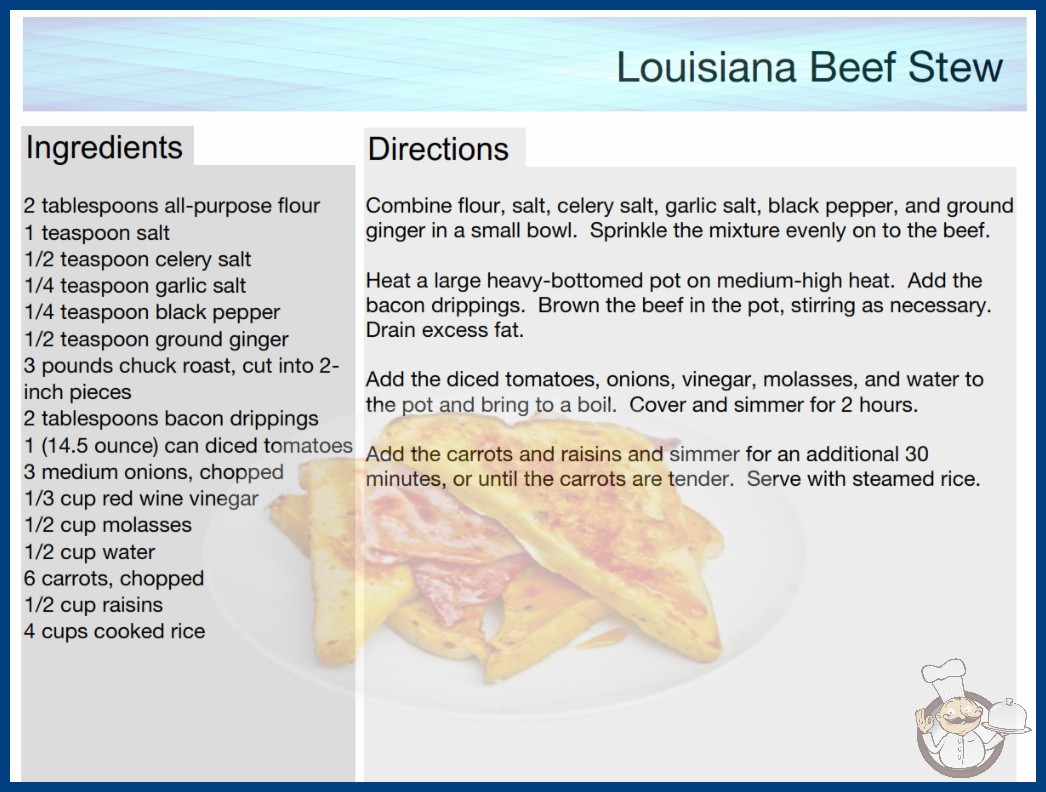 Louisiana Beef Stew

Ingredients

2 tablespoons all-purpose flour
1 teaspoon salt
1/2 teaspoon celery salt
1/4 teaspoon garlic salt
1/4 teaspoon black pepper
1/2 teaspoon ground ginger
3 pounds chuck roast, cut into 2-inch pieces
2 tablespoons bacon drippings
1 (14.5 ounce) can diced tomatoes
3 medium onions, chopped
1/3 cup red wine vinegar
1/2 cup molasses
1/2 cup water
6 carrots, chopped
1/2 cup raisins
4 cups cooked rice

Directions

Combine flour, salt, celery salt, garlic salt, black pepper, and ground ginger in a small bowl. Sprinkle the mixture evenly on to the beef.

Heat a large heavy-bottomed pot on medium-high heat. Add the bacon drippings. Brown the beef in the pot, stirring as necessary. Drain excess fat.

Add the diced tomatoes, onions, vinegar, molasses, and water to the pot and bring to a boil. Cover and simmer for 2 hours.

Add the carrots and raisins and simmer for an additional 30 minutes, or until the carrots are tender. Serve with steamed rice.